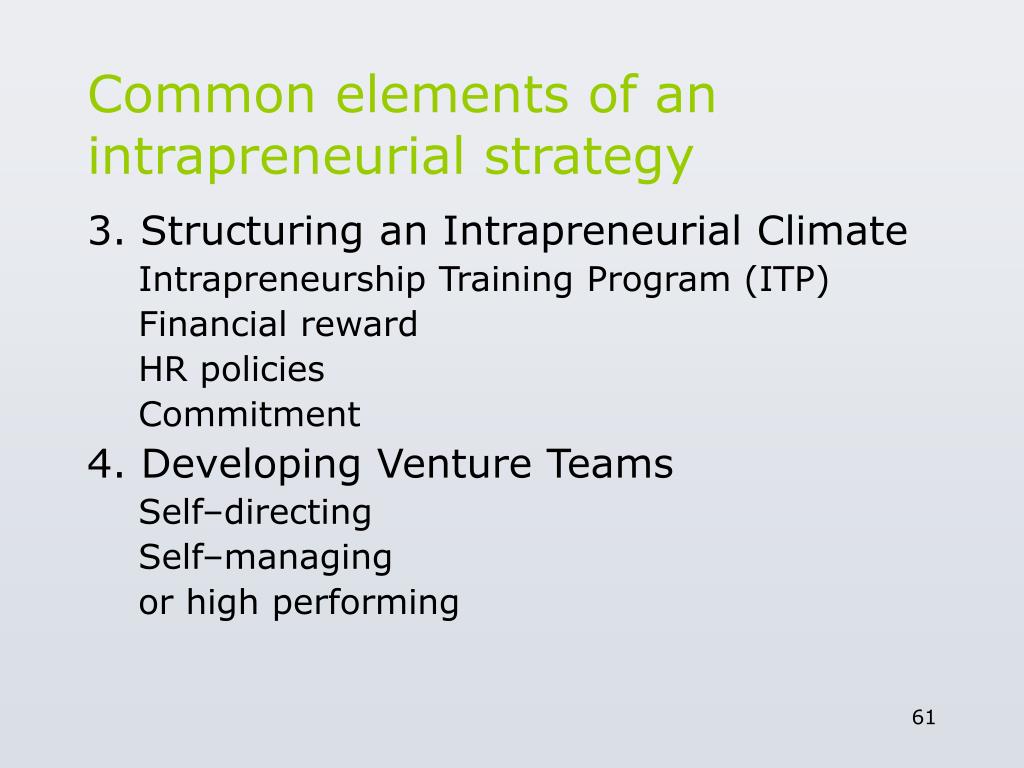 Common elements of an intrapreneurial strategy

3. Structuring an Intrapreneurial Climate

Intrapreneurship Training Program (ITP)

Financial reward

HR policies

Commitment

4. Developing Venture Teams

Self–directing

Self–managing

or high performing

61